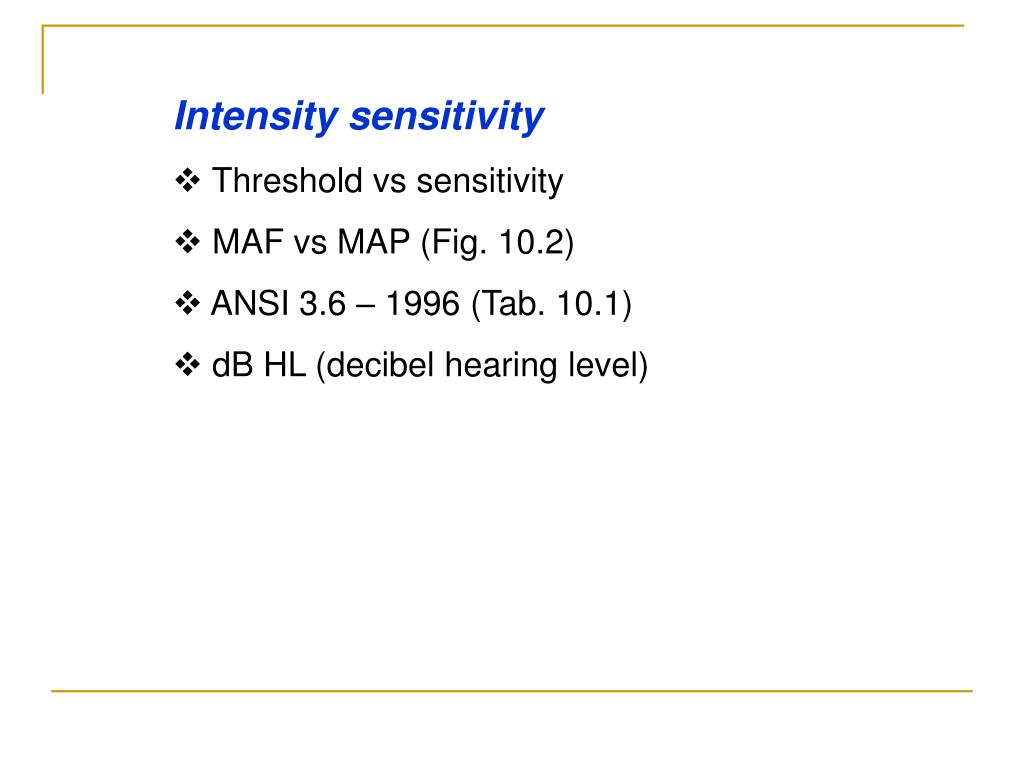 Intensity sensitivity

❖ Threshold vs sensitivity

❖ MAF vs MAP (Fig. 10.2)

❖ ANSI 3.6 – 1996 (Tab. 10.1)

❖ dB HL (decibel hearing level)